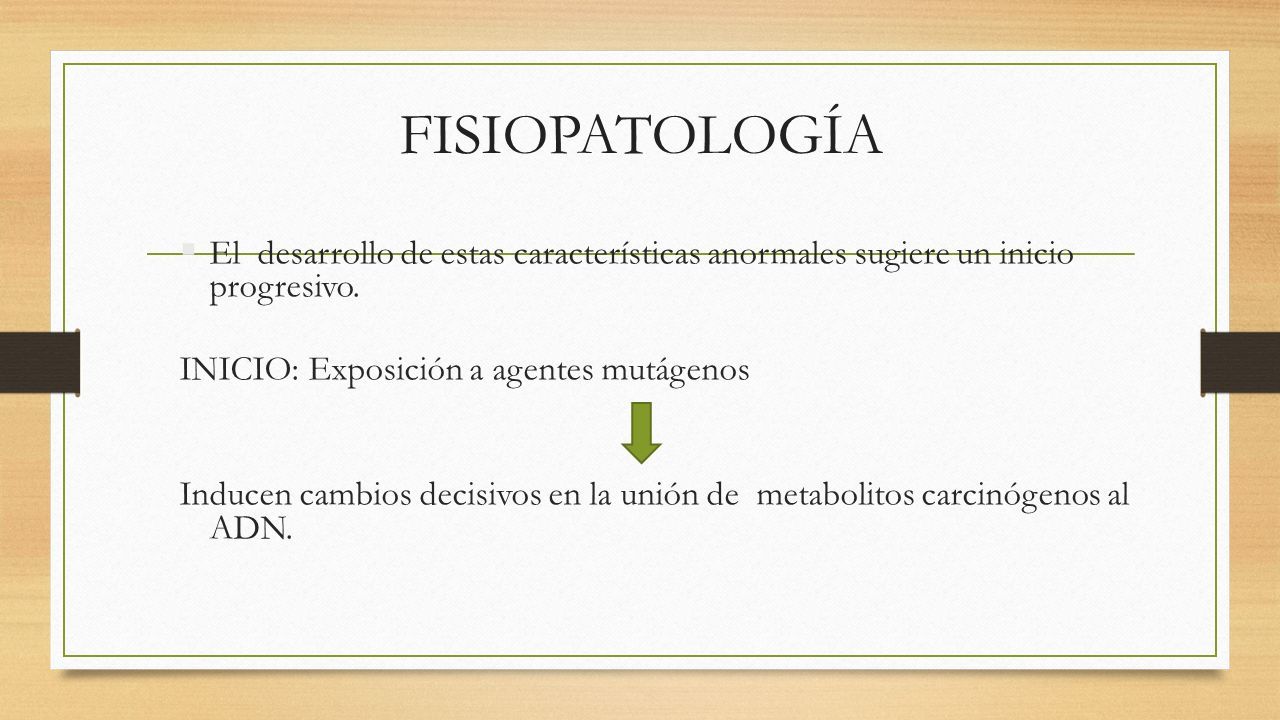 FISIOPATOLOGÍA

El desarrollo de estas características anormales sugiere un inicio progresivo.

INICIO: Exposición a agentes mutágenos

Inducen cambios decisivos en la unión de metabolitos carcinógenos al ADN.